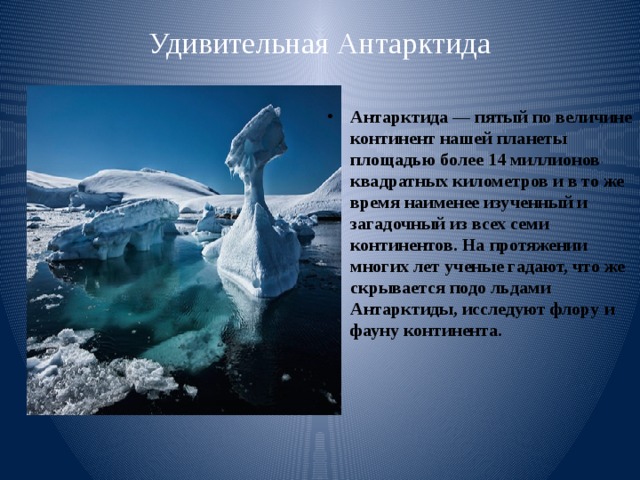 Удивительная Антарктида

• Антарктида — пятый по величине континент нашей планеты площадью более 14 миллионов квадратных километров и в то же время наименее изученный и загадочный из всех семи континентов. На протяжении многих лет ученые гадают, что же скрывается подо льдами Антарктиды, исследуют флору и фауну континента.